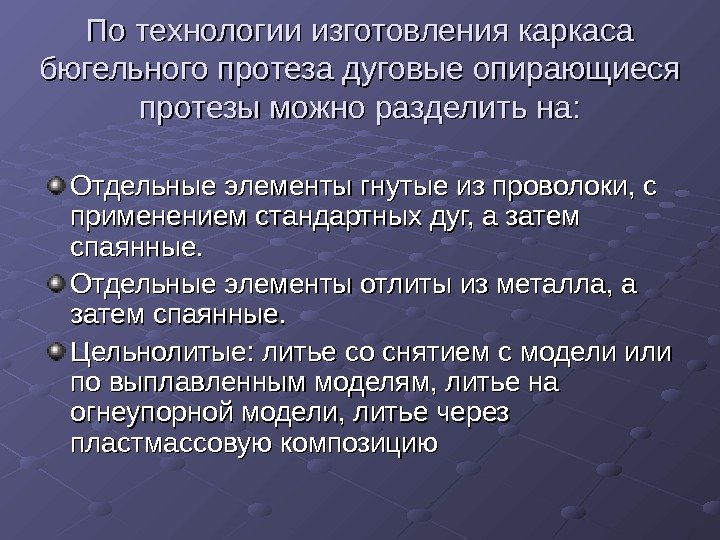 По технологии изготовления каркаса бюгельного протеза дуговые опирающиеся протезы можно разделить на:

Отдельные элементы гнутые из проволоки, с применением стандартных дуг, а затем спаянные.

Отдельные элементы отлиты из металла, а затем спаянные.

Цельнолитые: литье со снятием с модели или по выплавленным моделям, литье на огнеупорной модели, литье через пластмассовую композицию